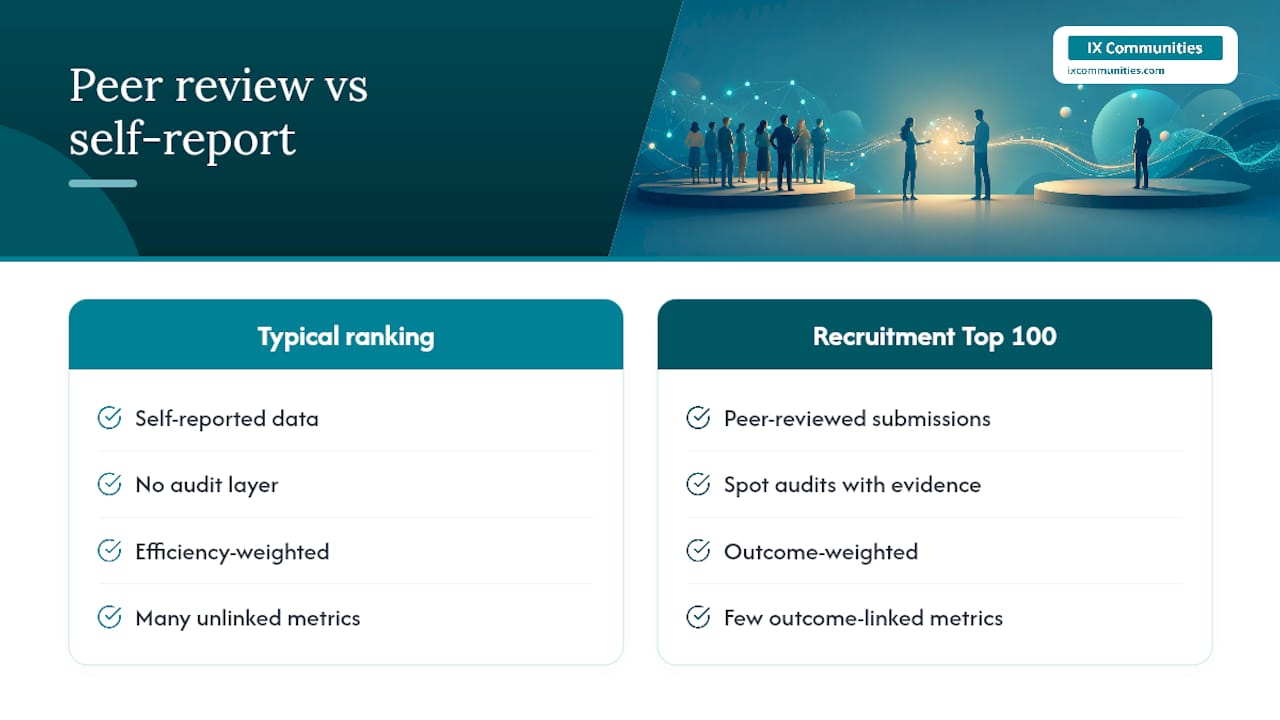 Peer review vs self-report

IX Communities
ixcommunities.com

Typical ranking

Self-reported data

No audit layer

Efficiency-weighted

Many unlinked metrics

Recruitment Top 100

Peer-reviewed submissions

Spot audits with evidence

Outcome-weighted

Few outcome-linked metrics